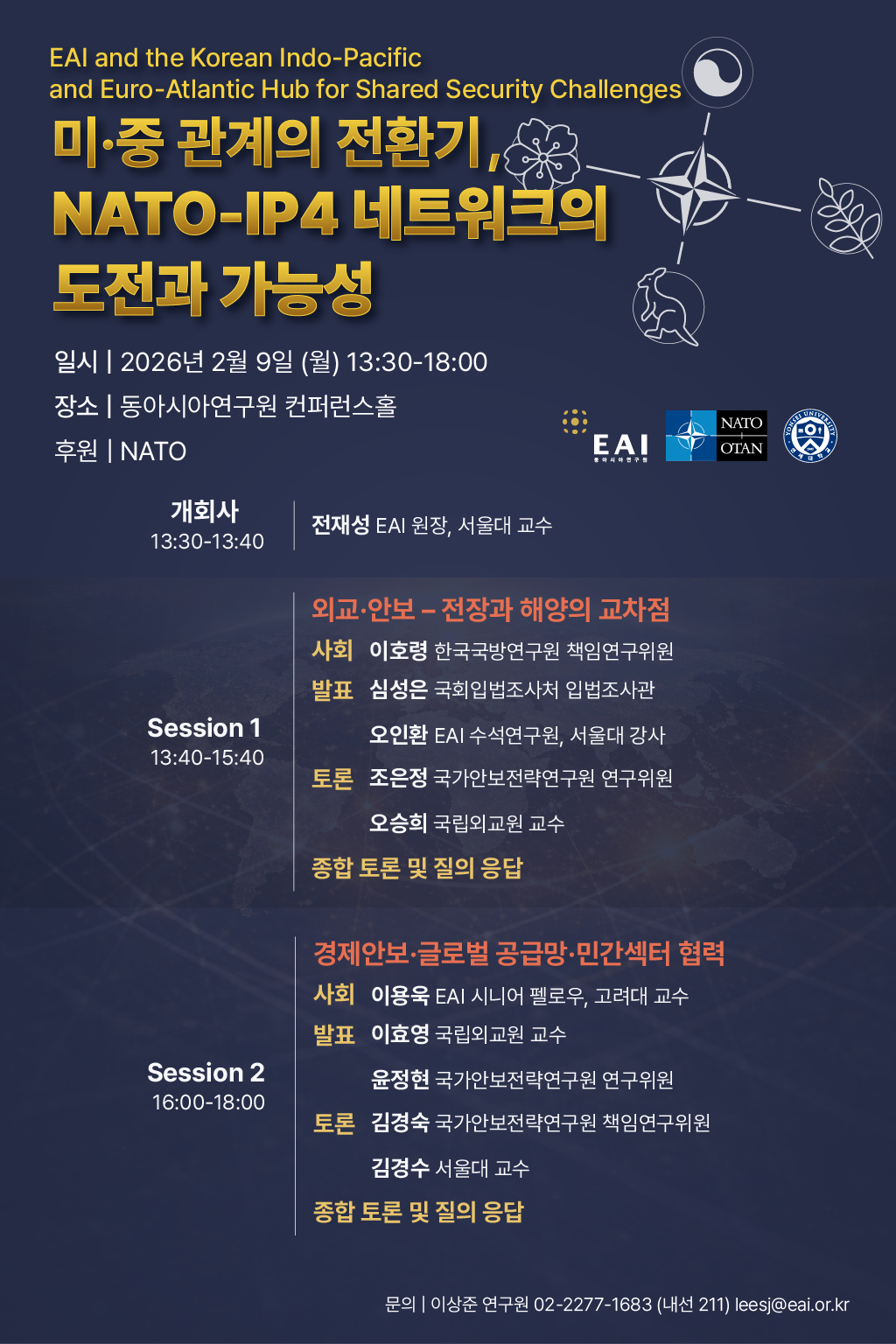 EAI and the Korean Indo-Pacific and Euro-Atlantic Hub for Shared Security Challenges

미·중 관계의 전환기, NATO-IP4 네트워크의 도전과 가능성

일시 | 2026년 2월 9일 (월) 13:30-18:00
장소 | 동아시아연구원 컨퍼런스홀
후원 | NATO

EAI 동아시아연구원
NATO OTAN
YONSEI UNIVERSITY 연세대학교

개회사
13:30-13:40
전재성 EAI 원장, 서울대 교수

Session 1
13:40-15:40
외교·안보 – 전장과 해양의 교차점
사회 이호령 한국국방연구원 책임연구위원
발표 심성은 국회입법조사처 입법조사관
오인환 EAI 수석연구원, 서울대 강사
토론 조은정 국가안보전략연구원 연구위원
오승희 국립외교원 교수
종합 토론 및 질의 응답

Session 2
16:00-18:00
경제안보·글로벌 공급망·민간섹터 협력
사회 이용욱 EAI 시니어 펠로우, 고려대 교수
발표 이효영 국립외교원 교수
윤정현 국가안보전략연구원 연구위원
토론 김경숙 국가안보전략연구원 책임연구위원
김경수 서울대 교수
종합 토론 및 질의 응답

문의 | 이상준 연구원 02-2277-1683 (내선 211) leesj@eai.or.kr